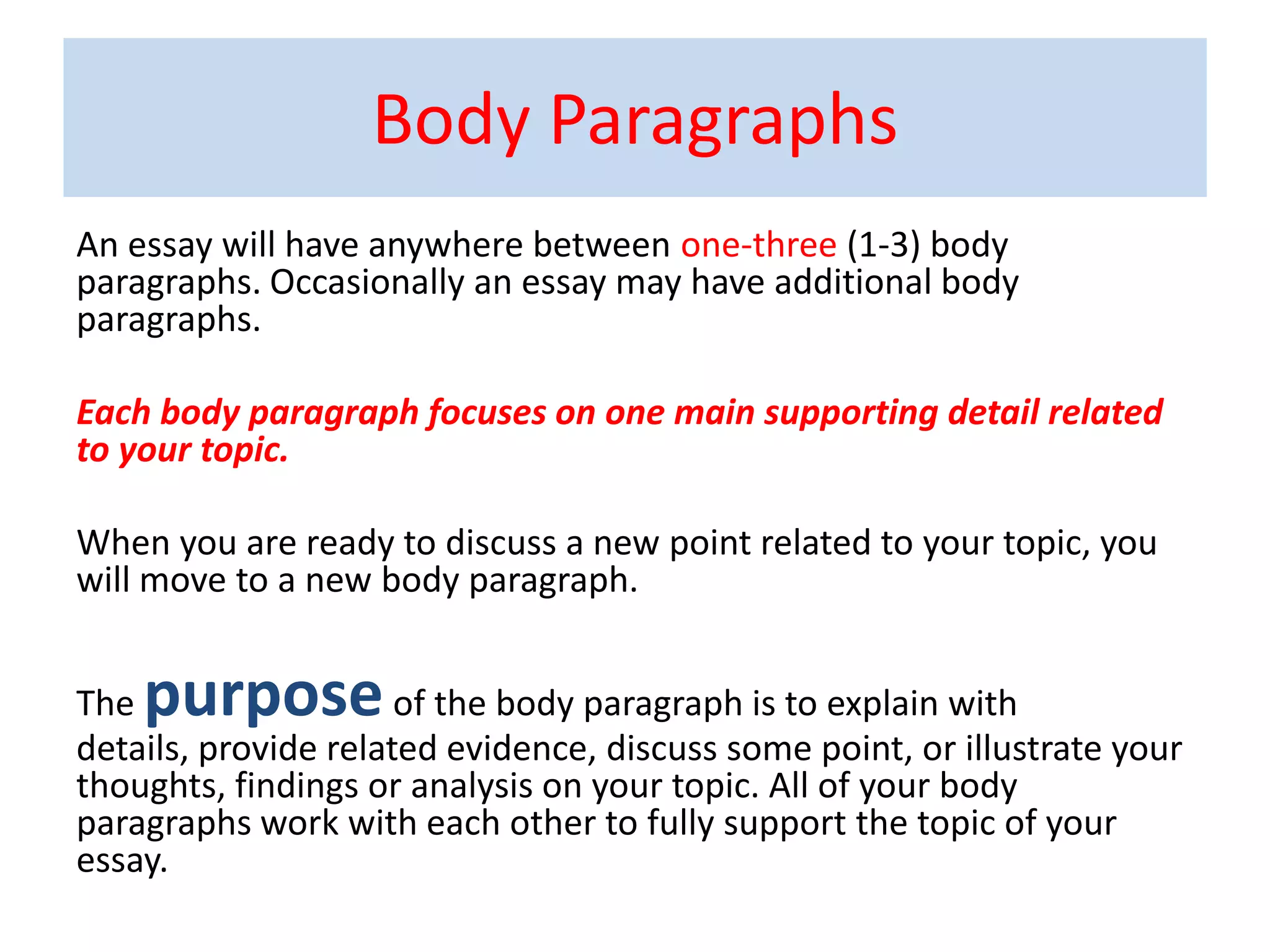 Body Paragraphs

An essay will have anywhere between one-three (1-3) body paragraphs. Occasionally an essay may have additional body paragraphs.

Each body paragraph focuses on one main supporting detail related to your topic.

When you are ready to discuss a new point related to your topic, you will move to a new body paragraph.

The purpose of the body paragraph is to explain with details, provide related evidence, discuss some point, or illustrate your thoughts, findings or analysis on your topic. All of your body paragraphs work with each other to fully support the topic of your essay.